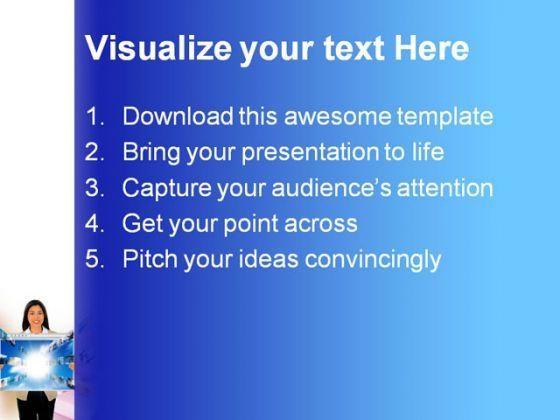 Visualize your text Here

1. Download this awesome template
2. Bring your presentation to life
3. Capture your audience's attention
4. Get your point across
5. Pitch your ideas convincingly